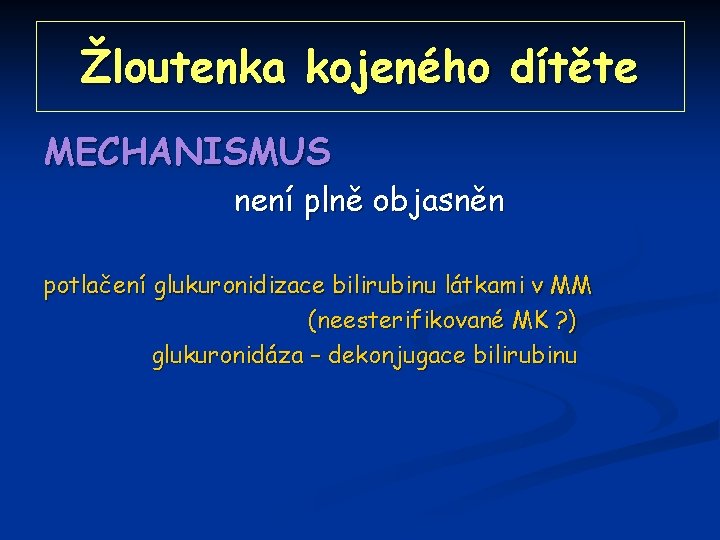 Žloutenka kojeného dítěte

MECHANISMUS

není plně objasněn

potlačení glukuronidizace bilirubinu látkami v MM

(neesterifikované MK ?)

glukuronidáza – dekonjugace bilirubinu